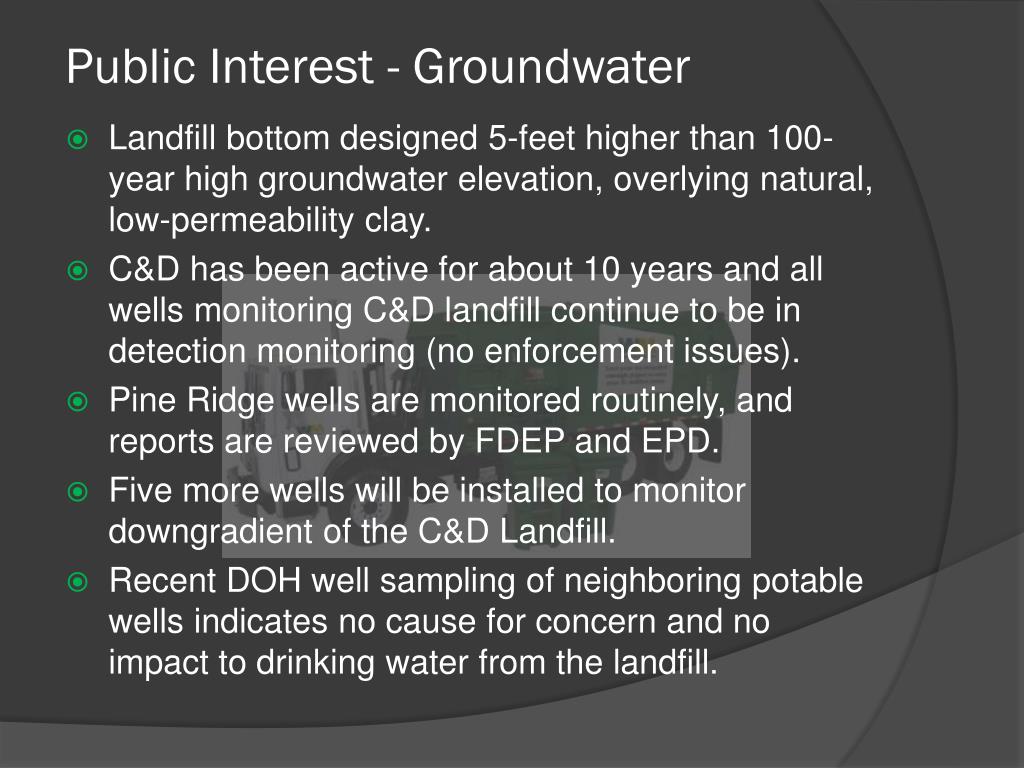 Public Interest - Groundwater

Landfill bottom designed 5-feet higher than 100-year high groundwater elevation, overlying natural, low-permeability clay.

C&D has been active for about 10 years and all wells monitoring C&D landfill continue to be in detection monitoring (no enforcement issues).

Pine Ridge wells are monitored routinely, and reports are reviewed by FDEP and EPD.

Five more wells will be installed to monitor downgradient of the C&D Landfill.

Recent DOH well sampling of neighboring potable wells indicates no cause for concern and no impact to drinking water from the landfill.